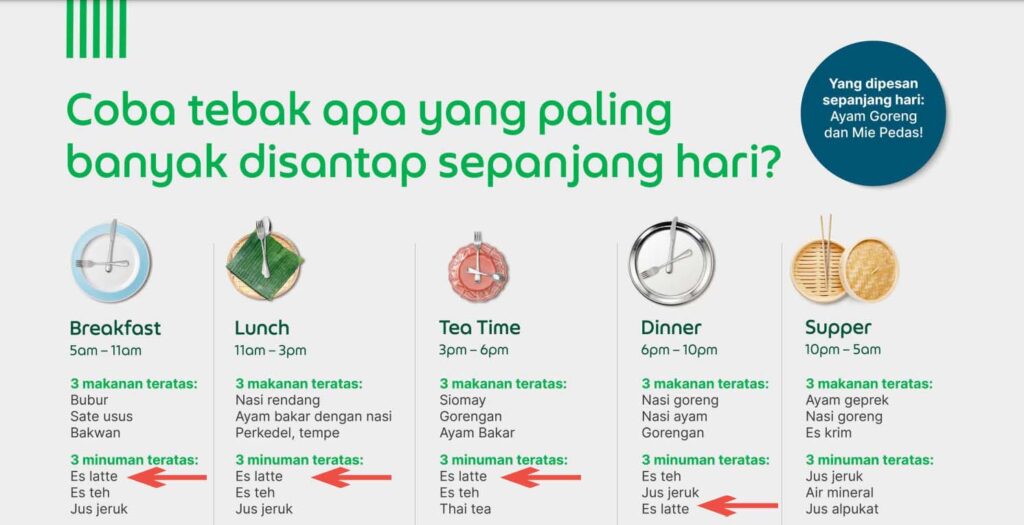 Coba tebak apa yang paling banyak disantap sepanjang hari?

Yang dipesan sepanjang hari: Ayam Goreng dan Mie Pedas!

Breakfast
5am – 11am

3 makanan teratas:
Bubur
Sate usus
Bakwan

3 minuman teratas:
Es latte
Es teh
Jus jeruk

Lunch
11am – 3pm

3 makanan teratas:
Nasi rendang
Ayam bakar dengan nasi
Perkedel, tempe

3 minuman teratas:
Es latte
Es teh
Jus jeruk

Tea Time
3pm – 6pm

3 makanan teratas:
Siomay
Gorengan
Ayam Bakar

3 minuman teratas:
Es latte
Es teh
Thai tea

Dinner
6pm – 10pm

3 makanan teratas:
Nasi goreng
Nasi ayam
Gorengan

3 minuman teratas:
Es teh
Jus jeruk
Es latte

Supper
10pm – 5am

3 makanan teratas:
Ayam geprek
Nasi goreng
Es krim

3 minuman teratas:
Jus jeruk
Air mineral
Jus alpukat